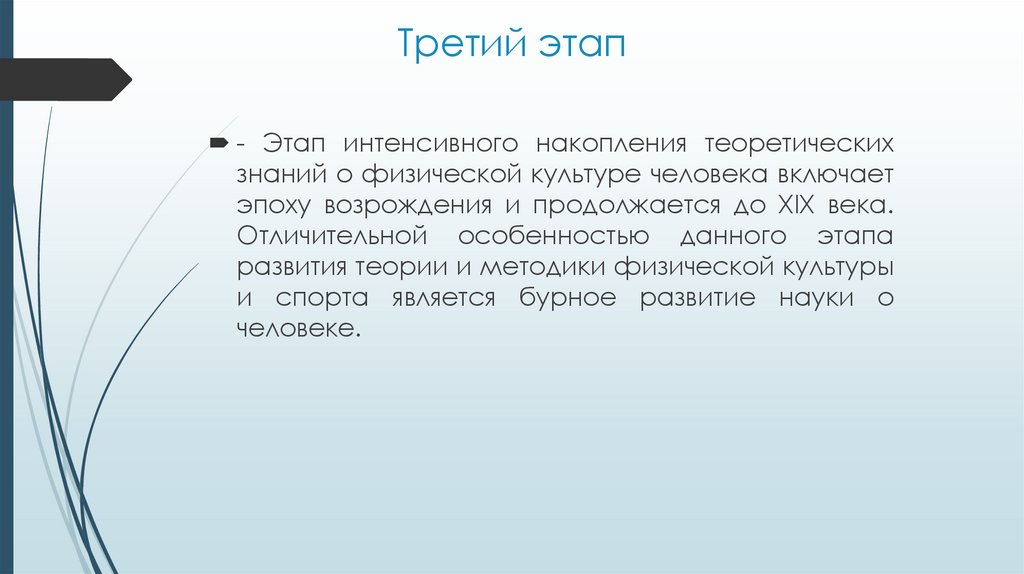 Третий этап

- Этап интенсивного накопления теоретических знаний о физической культуре человека включает эпоху возрождения и продолжается до XIX века. Отличительной особенностью данного этапа развития теории и методики физической культуры и спорта является бурное развитие науки о человеке.